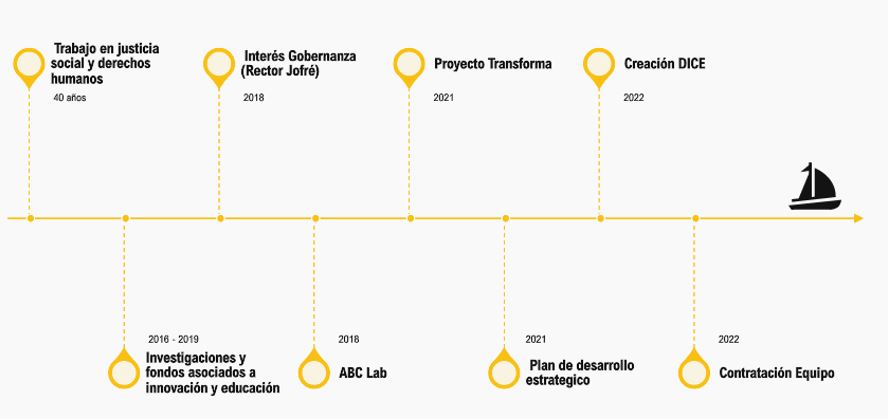 Trabajo en justicia social y derechos humanos
40 años

Interés Gobernanza (Rector Jofré)
2018

Proyecto Transforma
2021

Creación DICE
2022

2016 - 2019
Investigaciones y fondos asociados a innovación y educación

2018
ABC Lab

2021
Plan de desarrollo estrategico

2022
Contratación Equipo